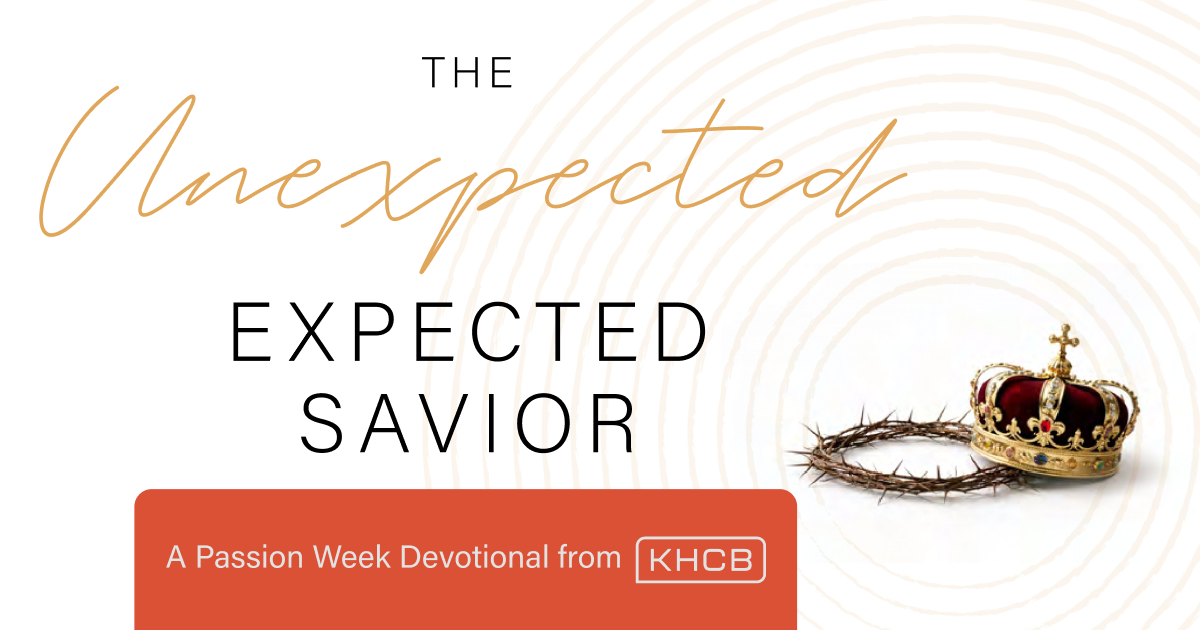 THE
Unexpected
EXPECTED
SAVIOR

A Passion Week Devotional from KHCB